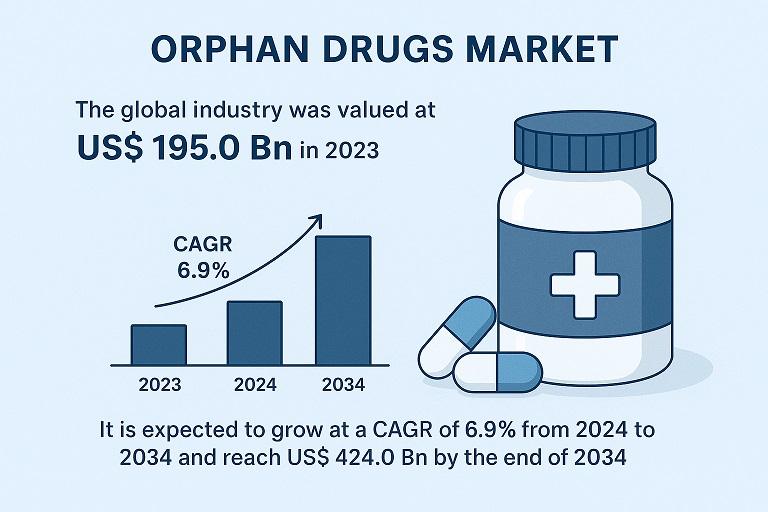 ORPHAN DRUGS MARKET

The global industry was valued at

US$ 195.0 Bn in 2023

CAGR
6.9%

2023
2024
2034

It is expected to grow at a CAGR of 6.9% from 2024 to 2034 and reach US$ 424.0 Bn by the end of 2034